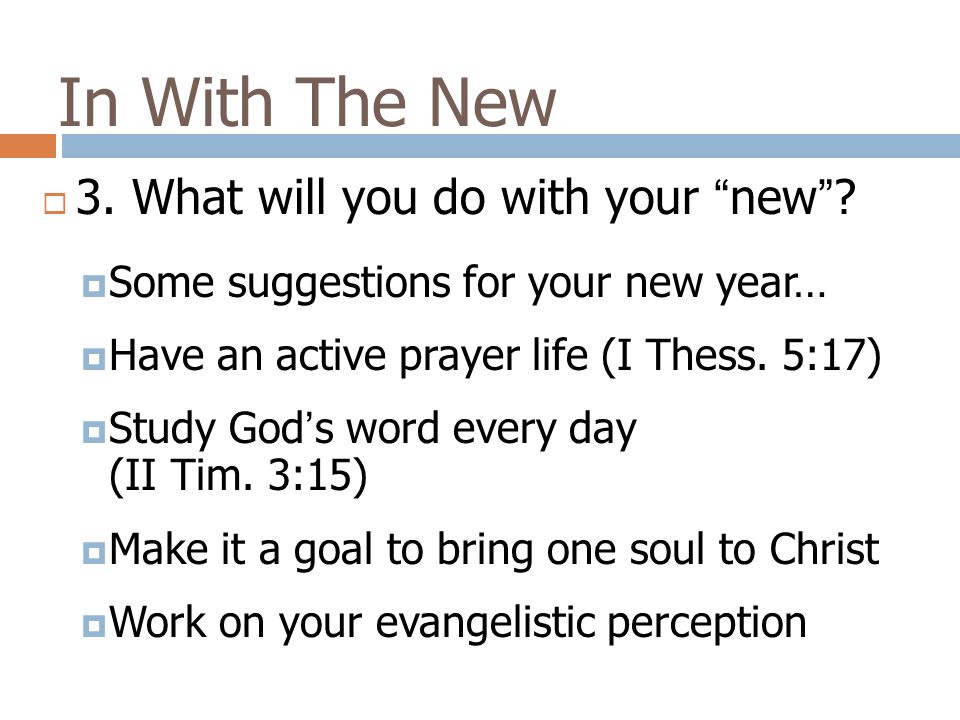 In With The New

3. What will you do with your “new”?

Some suggestions for your new year…

Have an active prayer life (I Thess. 5:17)

Study God’s word every day (II Tim. 3:15)

Make it a goal to bring one soul to Christ

Work on your evangelistic perception